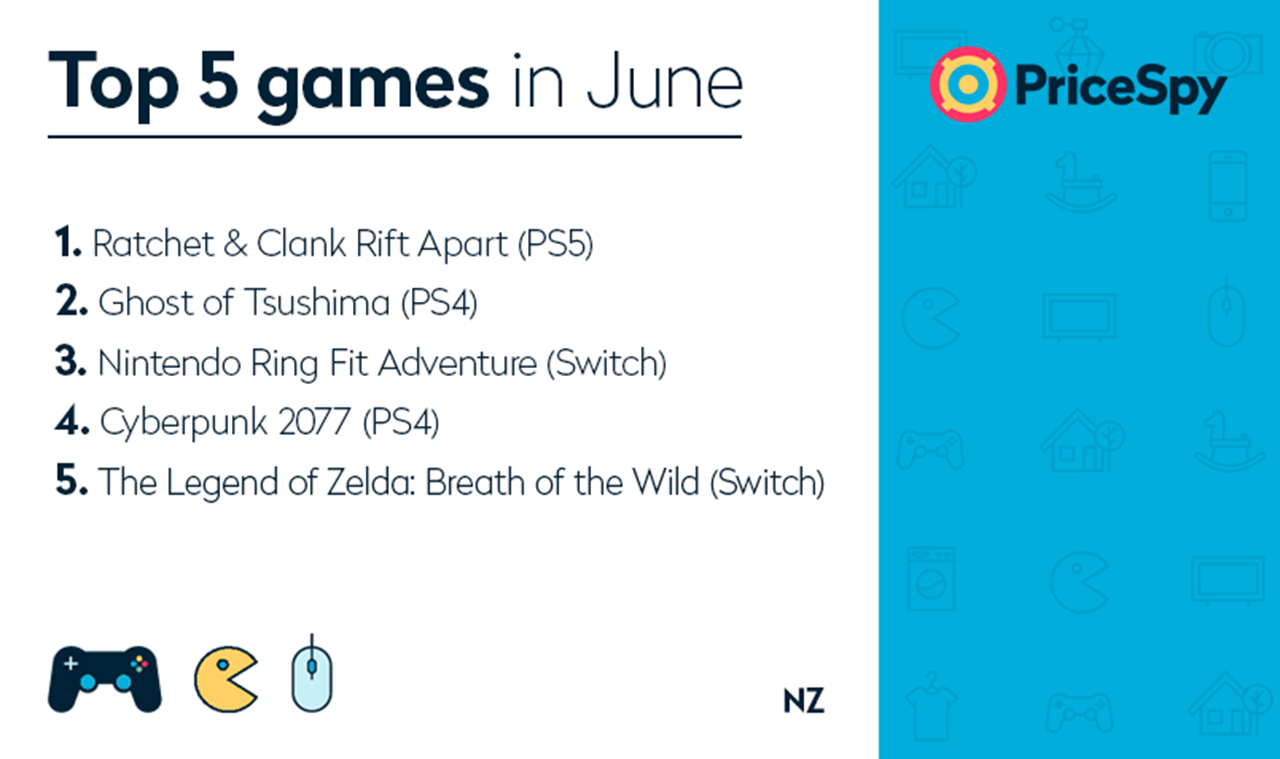 Top 5 games in June

1. Ratchet & Clank Rift Apart (PS5)
2. Ghost of Tsushima (PS4)
3. Nintendo Ring Fit Adventure (Switch)
4. Cyberpunk 2077 (PS4)
5. The Legend of Zelda: Breath of the Wild (Switch)

NZ

PriceSpy